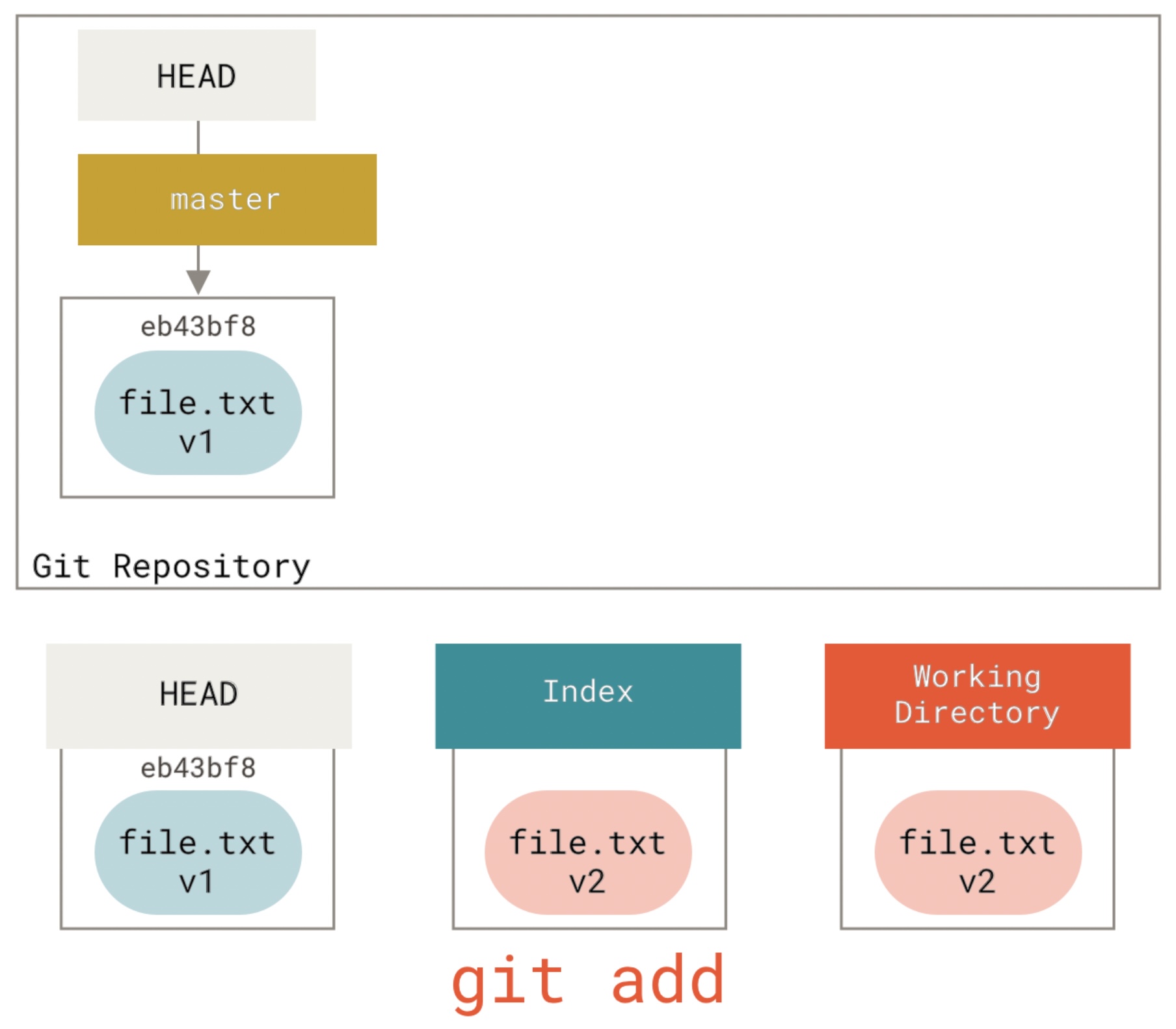 HEAD

master

eb43bf8

file.txt
v1

Git Repository

HEAD

eb43bf8

file.txt
v1

Index

file.txt
v2

Working Directory

file.txt
v2

git add